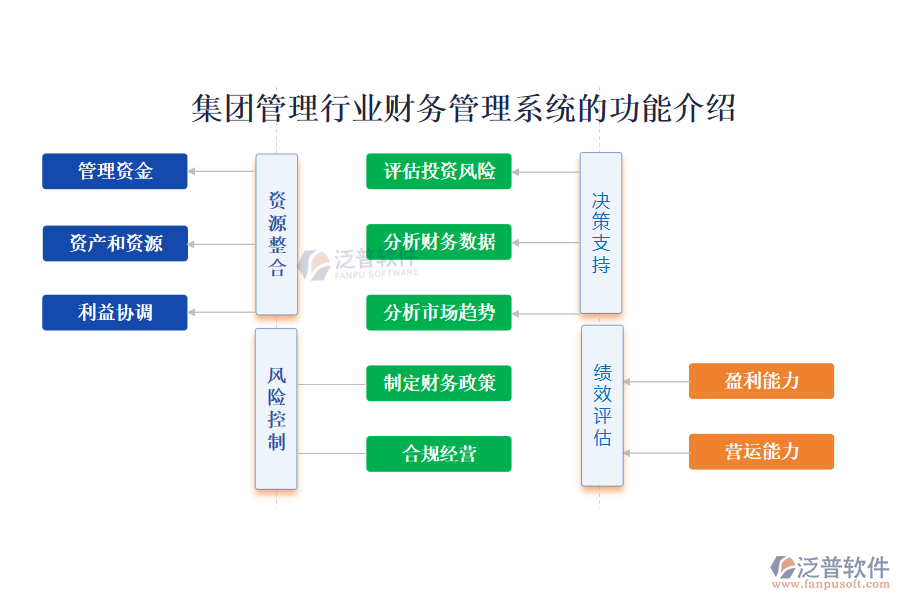 集团管理行业财务管理系统的功能介绍

管理资金

资产和资源

利益协调

资源整合

风险控制

评估投资风险

分析财务数据

分析市场趋势

制定财务政策

合规经营

决策支持

绩效评估

盈利能力

营运能力

泛普软件
FANPU SOFTWARE

泛普软件
www.fanpusoft.com